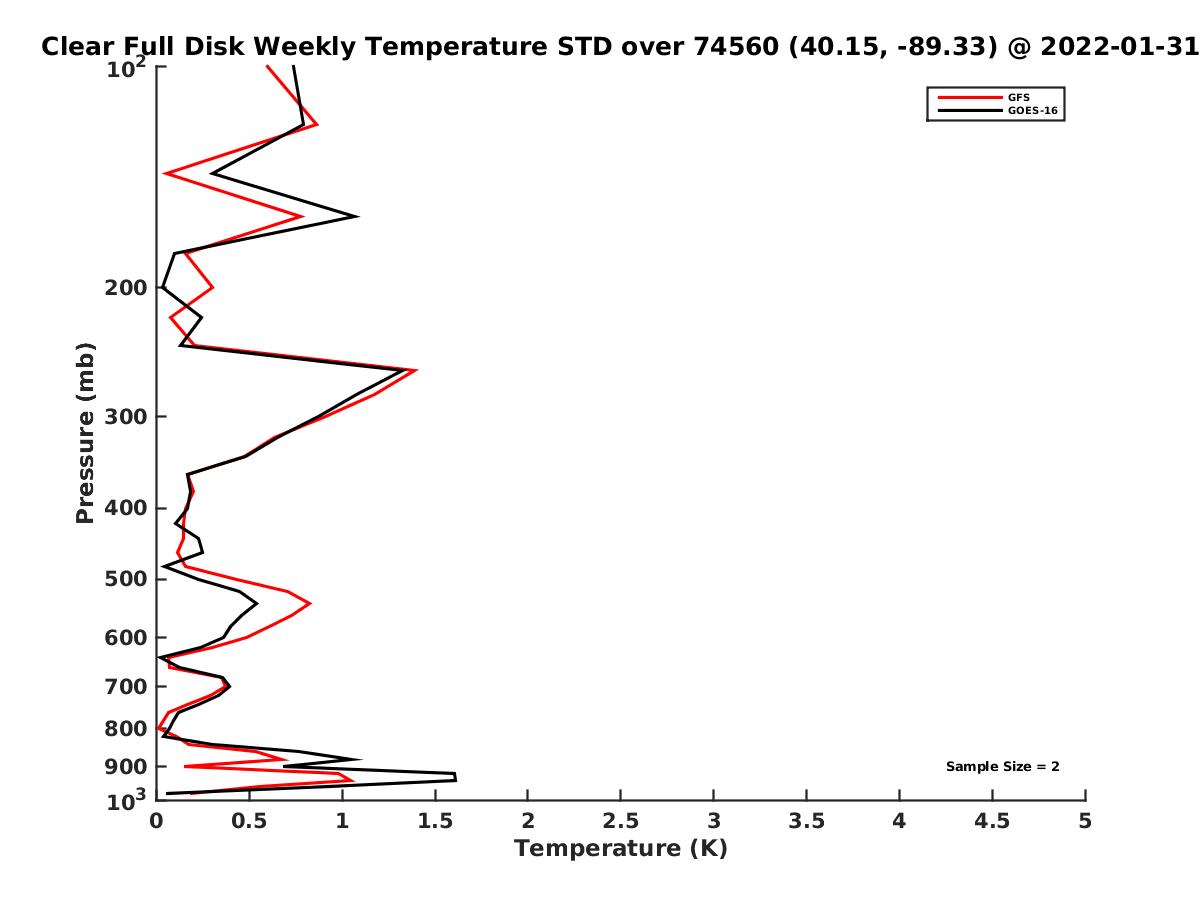 Clear Full Disk Weekly Temperature STD over 74560 (40.15, -89.33) @ 2022-01-31

GFS
GOES-16

Pressure (mb)

$10^2$
200
300
400
500
600
700
800
900
$10^3$

Sample Size = 2

0
0.5
1
1.5
2
2.5
3
3.5
4
4.5
5
Temperature (K)